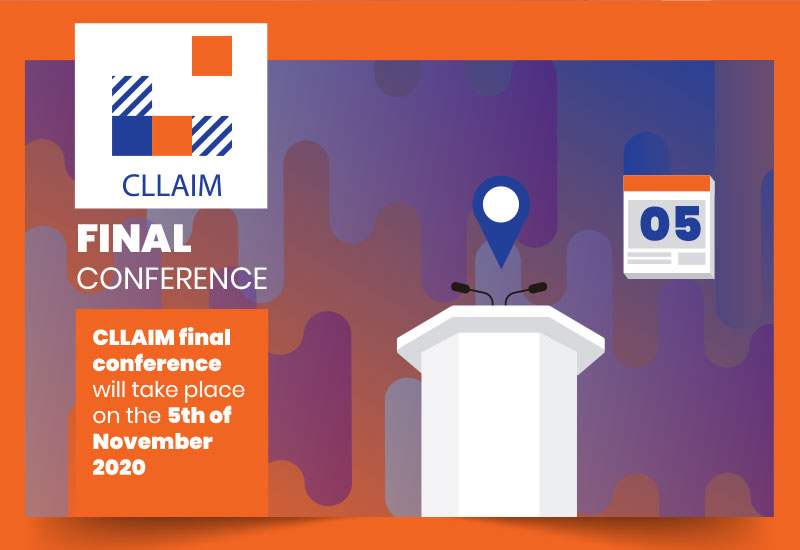 CLLAIM

FINAL
CONFERENCE

CLLAIM final conference will take place on the 5th of November 2020

05